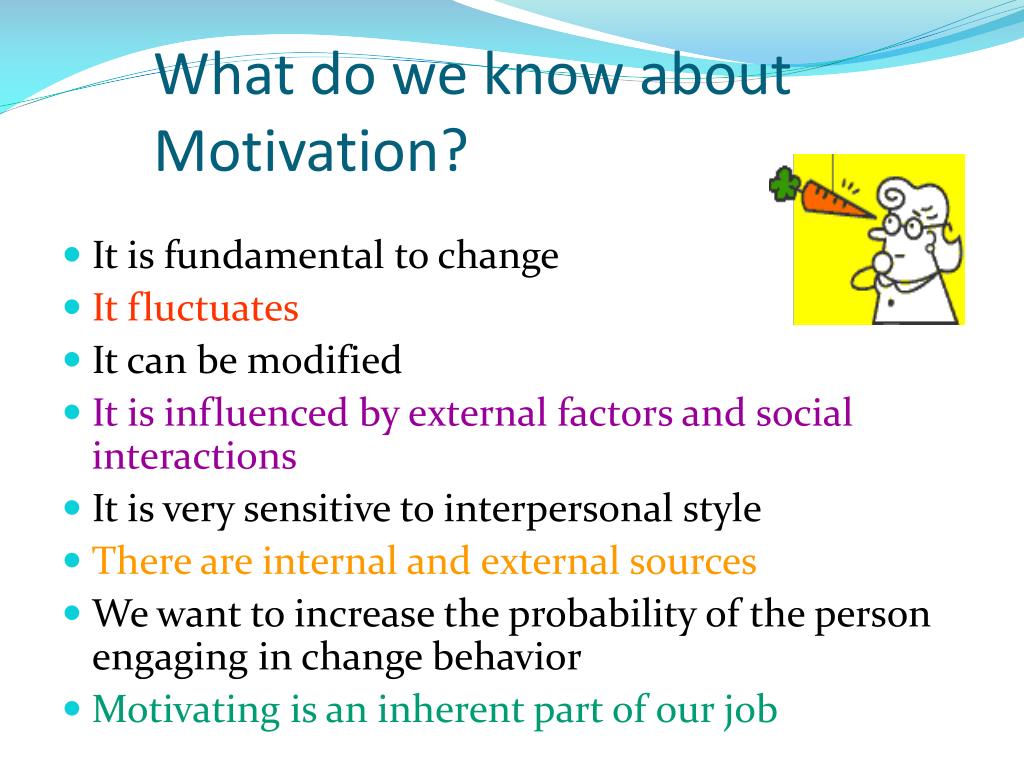 What do we know about Motivation?

- It is fundamental to change
- It fluctuates
- It can be modified
- It is influenced by external factors and social interactions
- It is very sensitive to interpersonal style
- There are internal and external sources
- We want to increase the probability of the person engaging in change behavior
- Motivating is an inherent part of our job